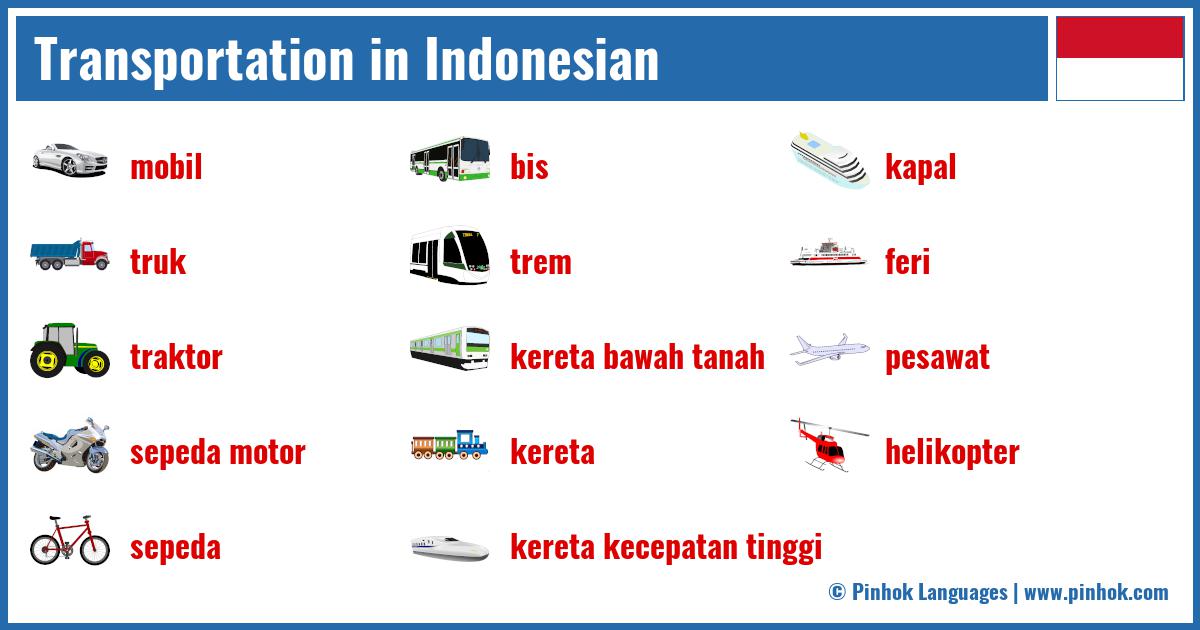 Transportation in Indonesian

mobil

truk

traktor

sepeda motor

sepeda

bis

trem

kereta bawah tanah

kereta

kereta kecepatan tinggi

kapal

feri

pesawat

helikopter

© Pinhok Languages | www.pinhok.com